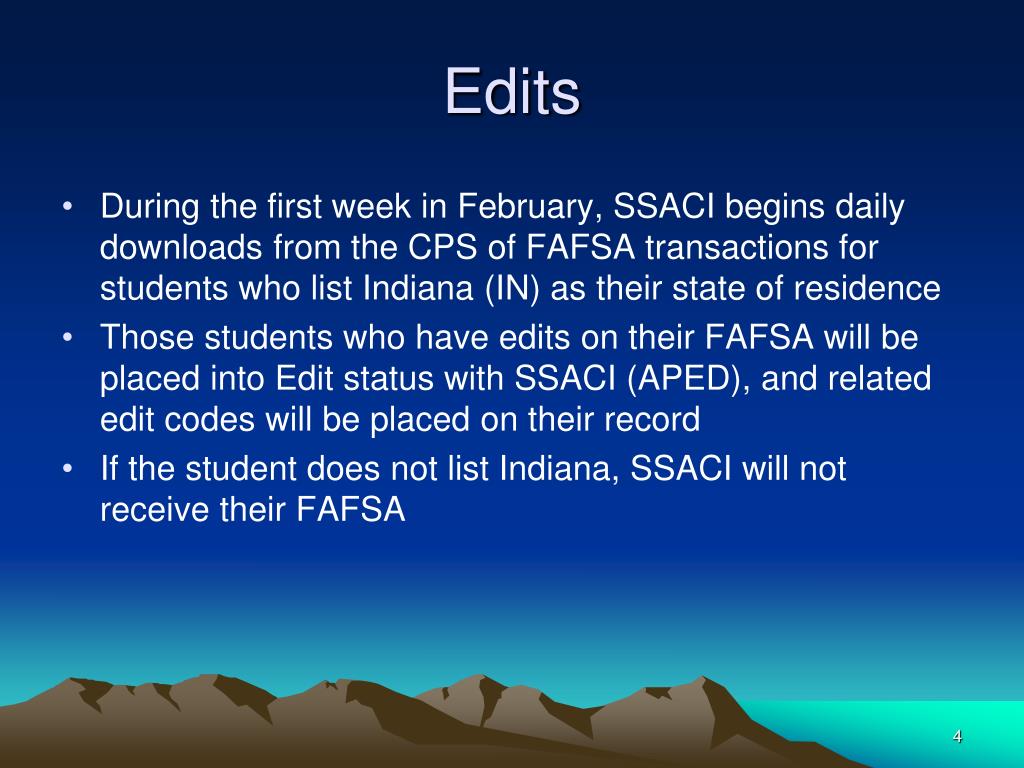 Edits

• During the first week in February, SSACI begins daily downloads from the CPS of FAFSA transactions for students who list Indiana (IN) as their state of residence
• Those students who have edits on their FAFSA will be placed into Edit status with SSACI (APED), and related edit codes will be placed on their record
• If the student does not list Indiana, SSACI will not receive their FAFSA

4